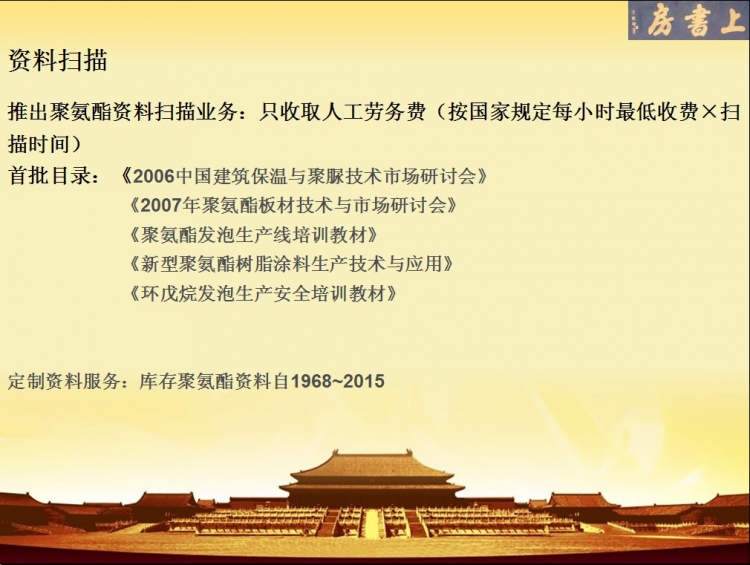 房書上

资料扫描

推出聚氨酯资料扫描业务：只收取人工劳务费（按国家规定每小时最低收费×扫描时间）

首批目录：《2006中国建筑保温与聚脲技术市场研讨会》
《2007年聚氨酯板材技术与市场研讨会》
《聚氨酯发泡生产线培训教材》
《新型聚氨酯树脂涂料生产技术与应用》
《环戊烷发泡生产安全培训教材》

定制资料服务：库存聚氨酯资料自1968~2015